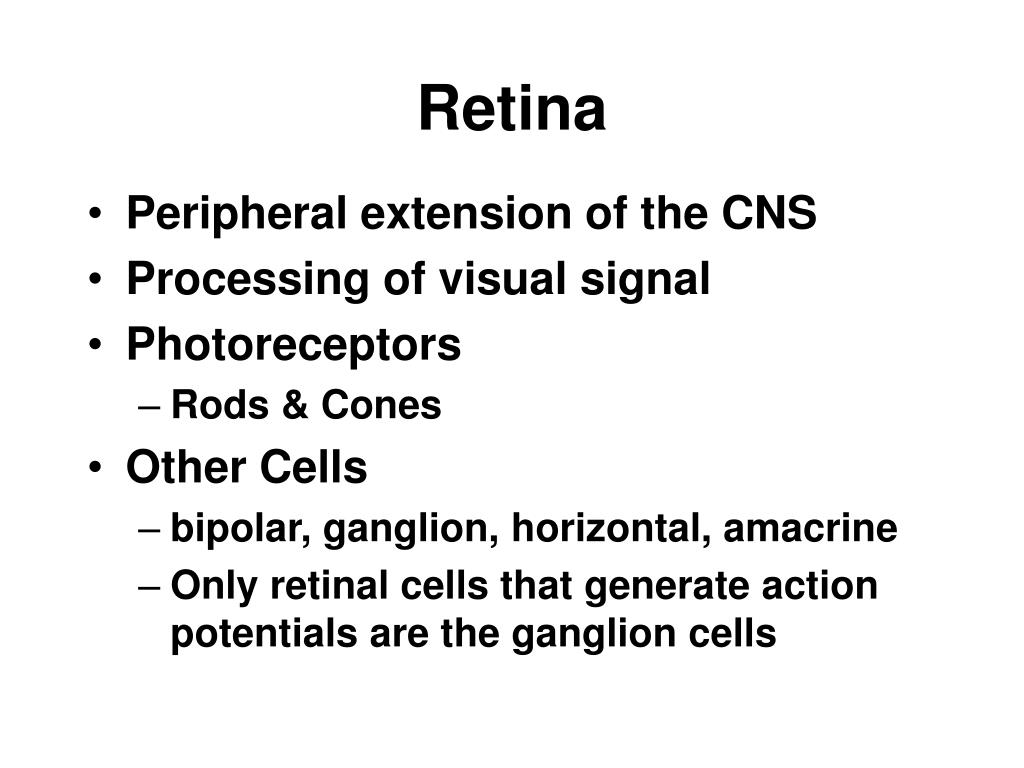 Retina

• Peripheral extension of the CNS
• Processing of visual signal
• Photoreceptors
– Rods & Cones
• Other Cells
– bipolar, ganglion, horizontal, amacrine
– Only retinal cells that generate action potentials are the ganglion cells